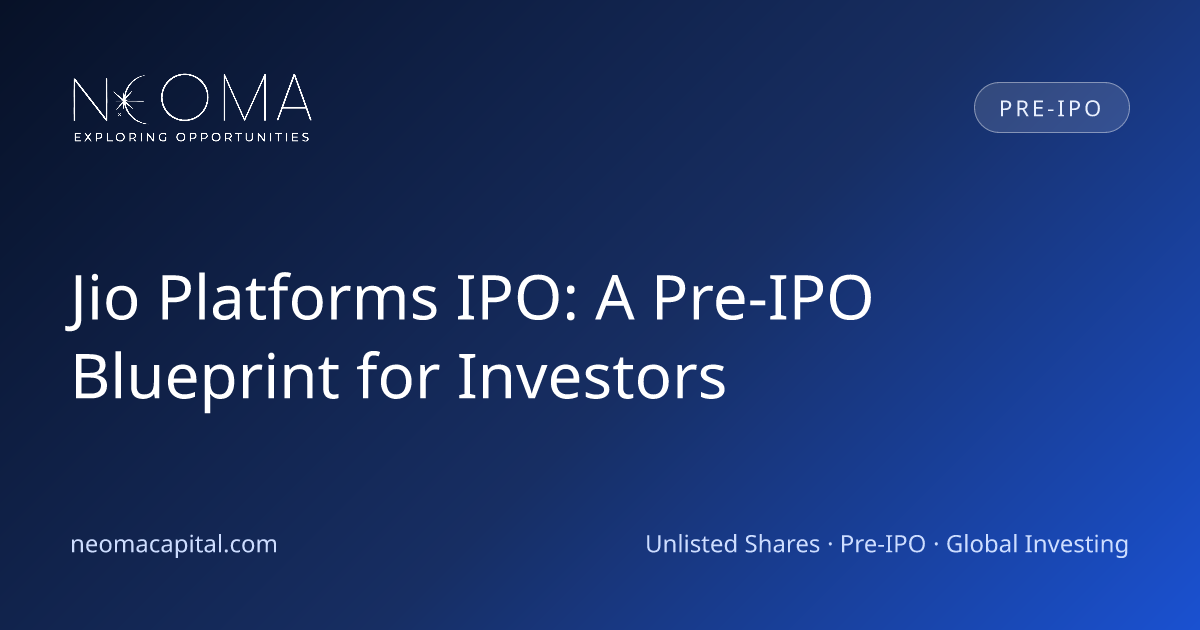 NEOMA
EXPLORING OPPORTUNITIES

PRE-IPO

Jio Platforms IPO: A Pre-IPO Blueprint for Investors

neomacapital.com

Unlisted Shares · Pre-IPO · Global Investing